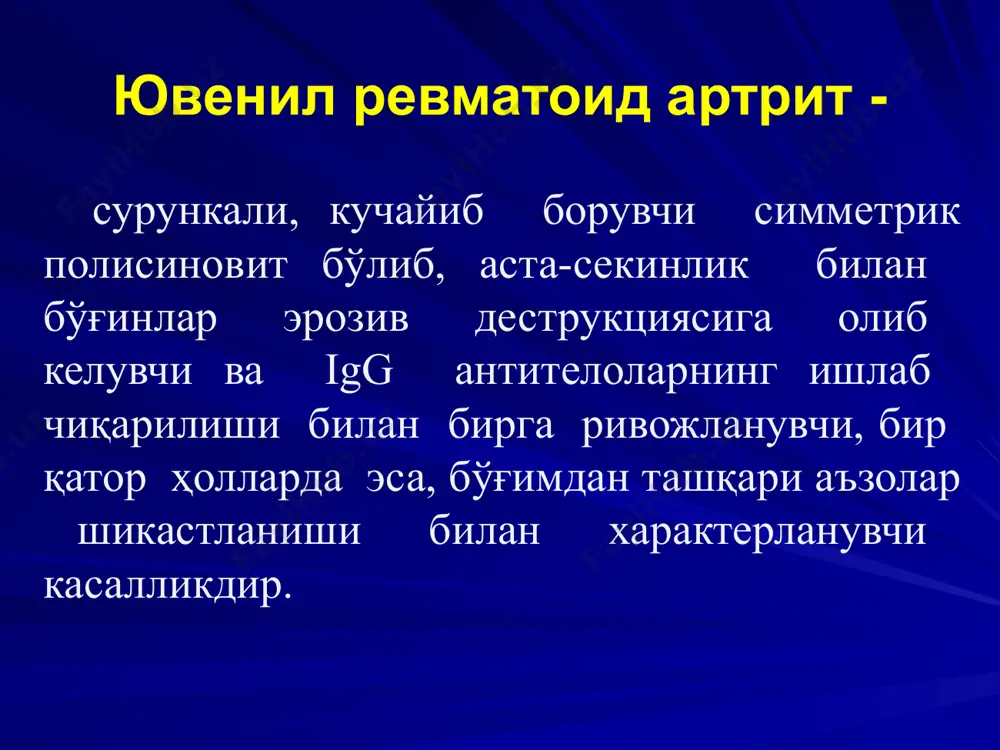 Ювенил ревматоид артрит -

сурункали, кучайиб борувчи симметрик полисиновит бўлиб, аста-секинлик билан бўғинлар эрозив деструкциясига олиб келувчи ва IgG антителоларнинг ишлаб чиқарилиши билан бирга ривожланувчи, бир қатор ҳолларда эса, бўғимдан ташқари аъзолар шикастланиши билан характерланувчи касалликдир.